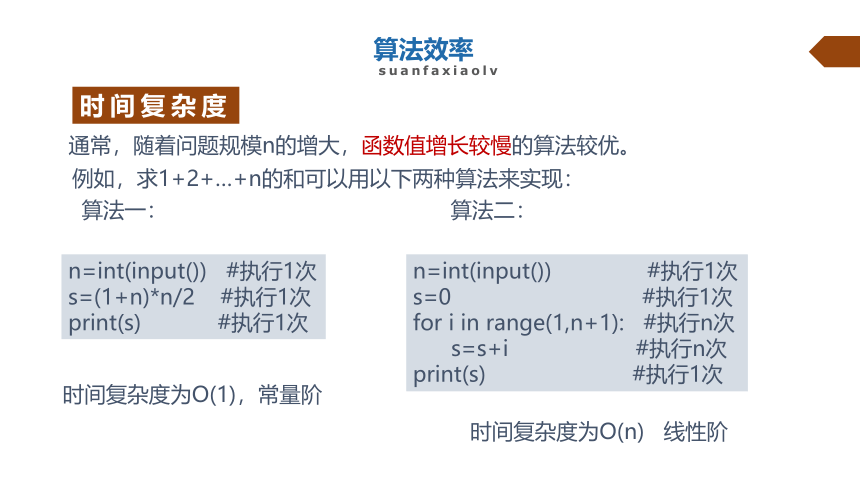 算法效率
suanfaxiaolv

时间复杂度

通常，随着问题规模n的增大，函数值增长较慢的算法较优。
例如，求1+2+...+n的和可以用以下两种算法来实现：

算法一：

n=int(input())  #执行1次
s=(1+n)*n/2  #执行1次
print(s)  #执行1次

时间复杂度为O(1)，常量阶

算法二：

n=int(input())  #执行1次
s=0  #执行1次
for i in range(1,n+1):  #执行n次
  s=s+i  #执行n次
print(s)  #执行1次

时间复杂度为O(n) 线性阶